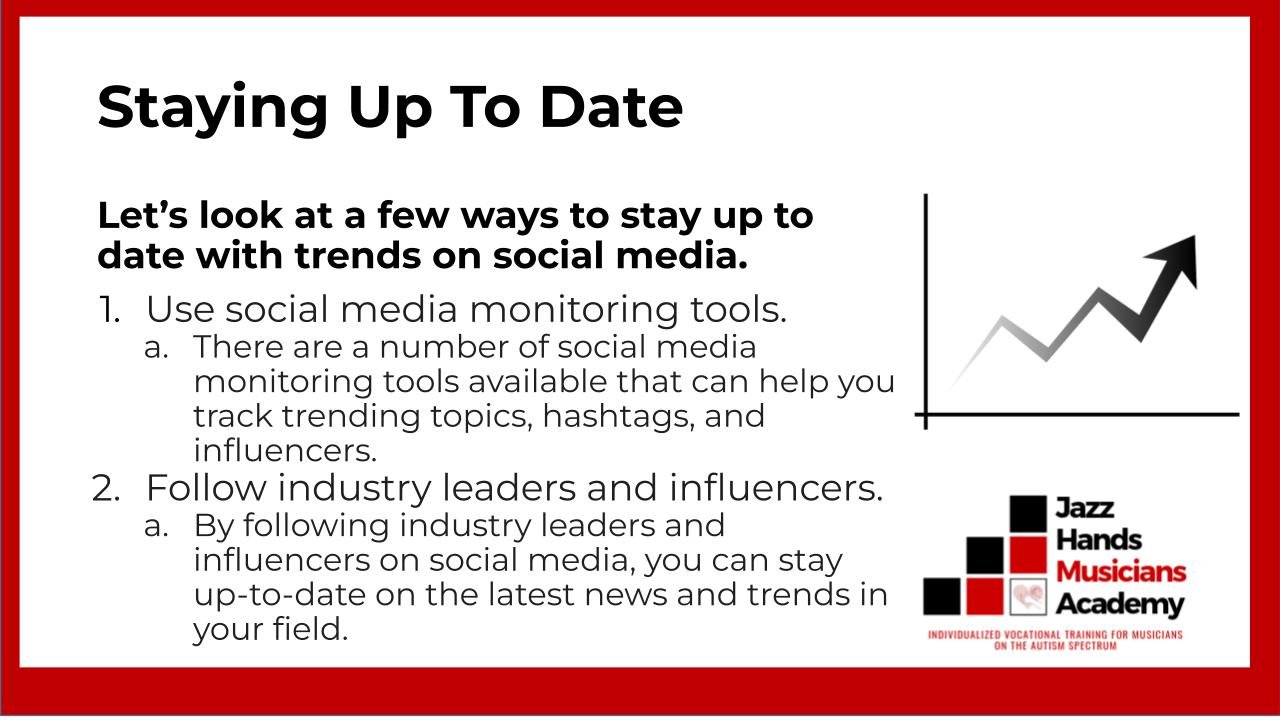 Staying Up To Date

Let's look at a few ways to stay up to date with trends on social media.

1. Use social media monitoring tools.
a. There are a number of social media monitoring tools available that can help you track trending topics, hashtags, and influencers.
2. Follow industry leaders and influencers.
a. By following industry leaders and influencers on social media, you can stay up-to-date on the latest news and trends in your field.

Jazz Hands Musicians Academy
INDIVIDUALIZED VOCATIONAL TRAINING FOR MUSICIANS ON THE AUTISM SPECTRUM